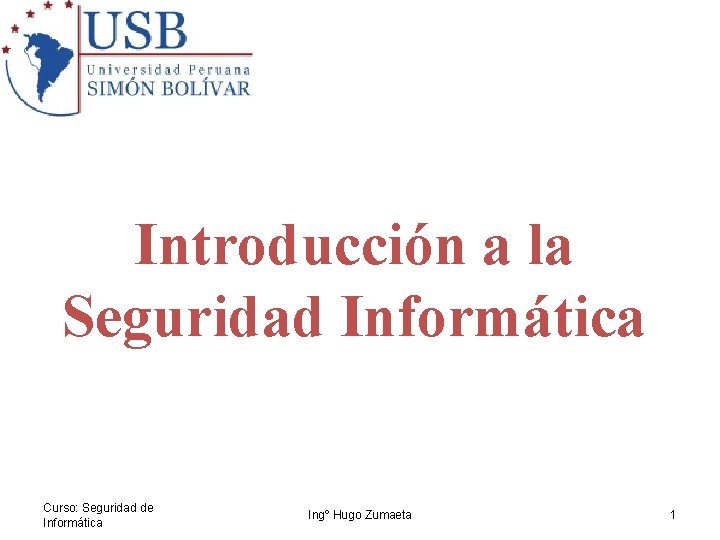 USB
Universidad Peruana
SIMÓN BOLÍVAR

Introducción a la Seguridad Informática

Curso: Seguridad de Informática

Ing° Hugo Zumaeta

1